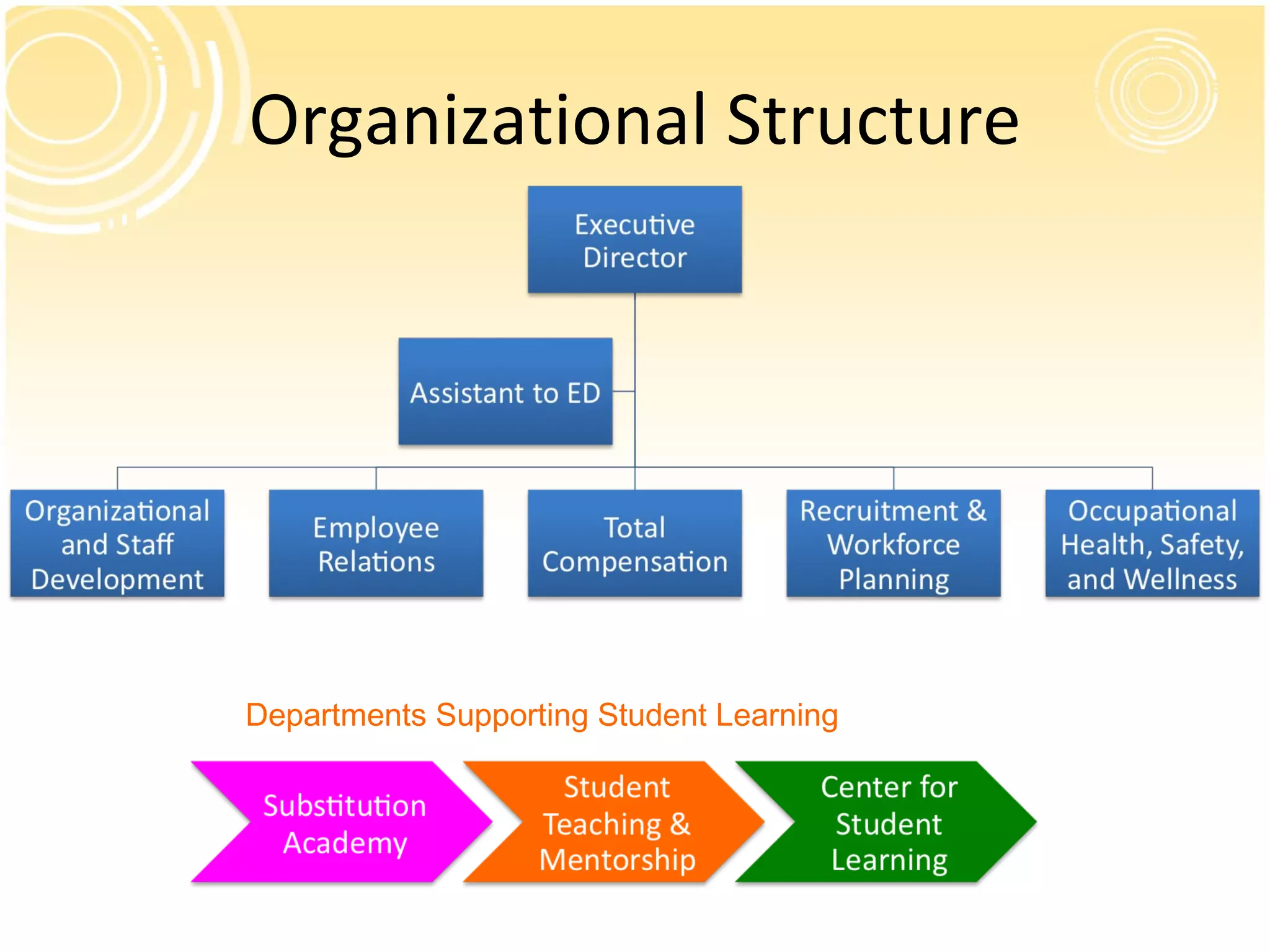 Organizational Structure

Executive Director

Assistant to ED

Organizational and Staff Development

Employee Relations

Total Compensation

Recruitment & Workforce Planning

Occupational Health, Safety, and Wellness

Departments Supporting Student Learning

Substitution Academy

Student Teaching & Mentorship

Center for Student Learning